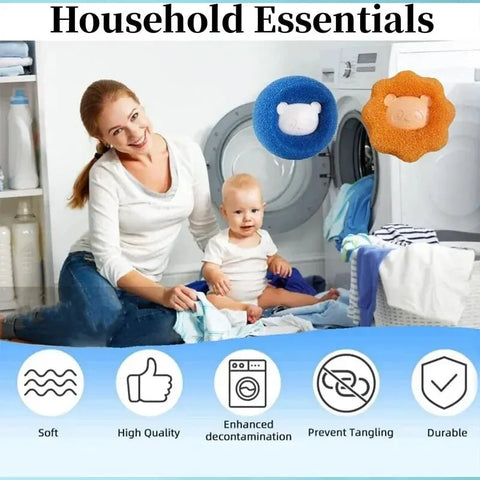 Household Essentials

Soft

High Quality

Enhanced decontamination

Prevent Tangling

Durable